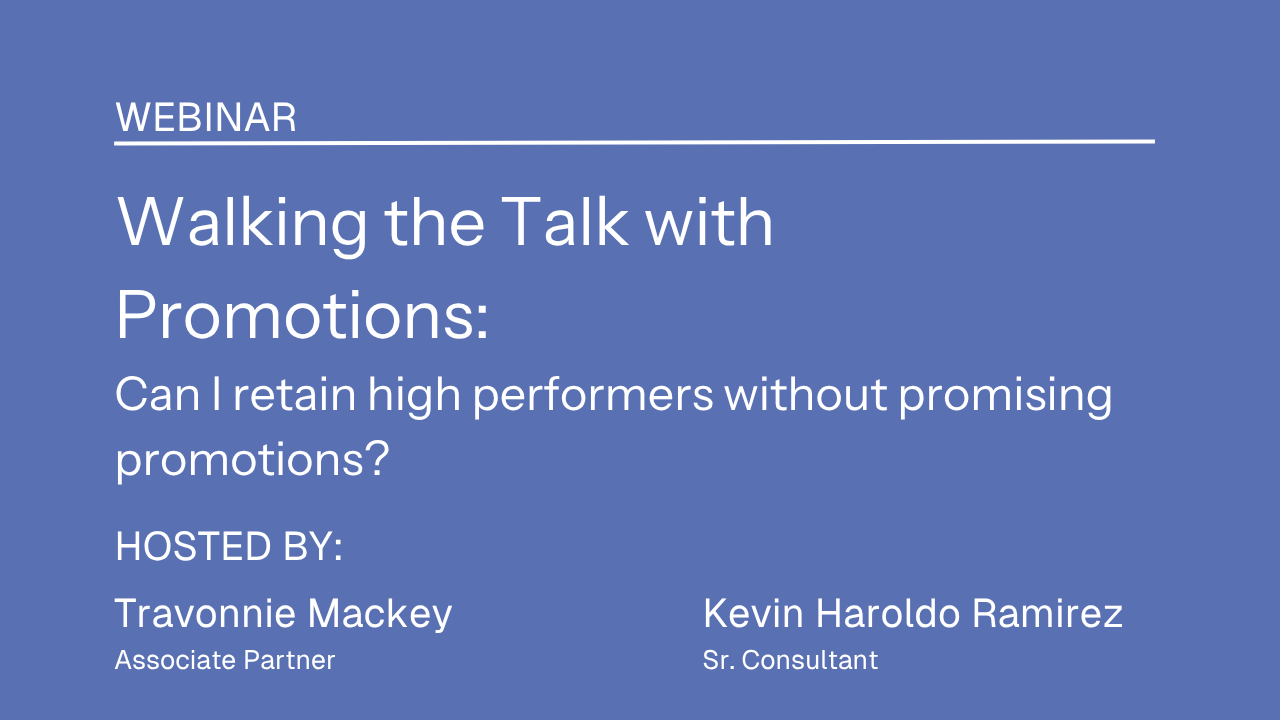 WEBINAR

Walking the Talk with Promotions:

Can I retain high performers without promising promotions?

HOSTED BY:

Travonnie Mackey
Associate Partner

Kevin Haroldo Ramirez
Sr. Consultant